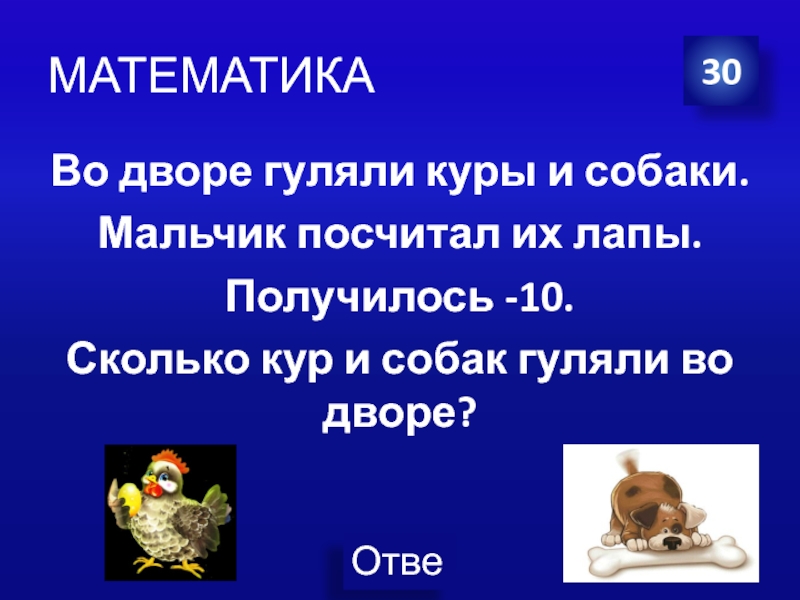 МАТЕМАТИКА

30

Во дворе гуляли куры и собаки.

Мальчик посчитал их лапы.

Получилось -10.

Сколько кур и собак гуляли во дворе?

Отве